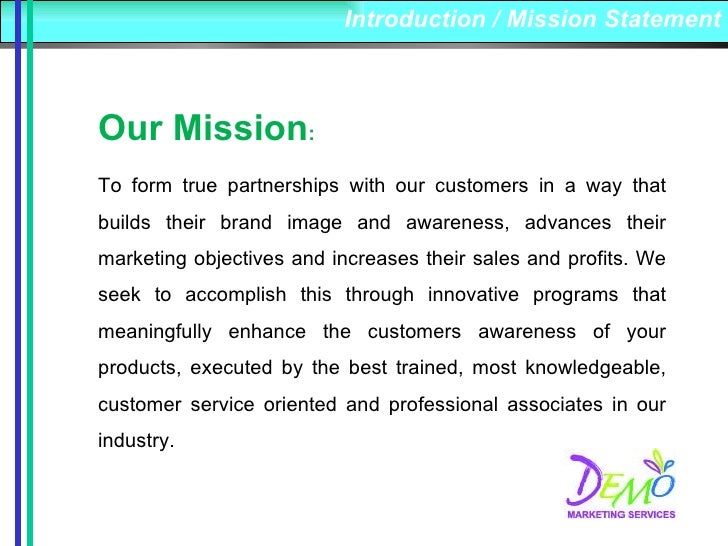 Introduction / Mission Statement

Our Mission:

To form true partnerships with our customers in a way that builds their brand image and awareness, advances their marketing objectives and increases their sales and profits. We seek to accomplish this through innovative programs that meaningfully enhance the customers awareness of your products, executed by the best trained, most knowledgeable, customer service oriented and professional associates in our industry.

DEMO
MARKETING SERVICES